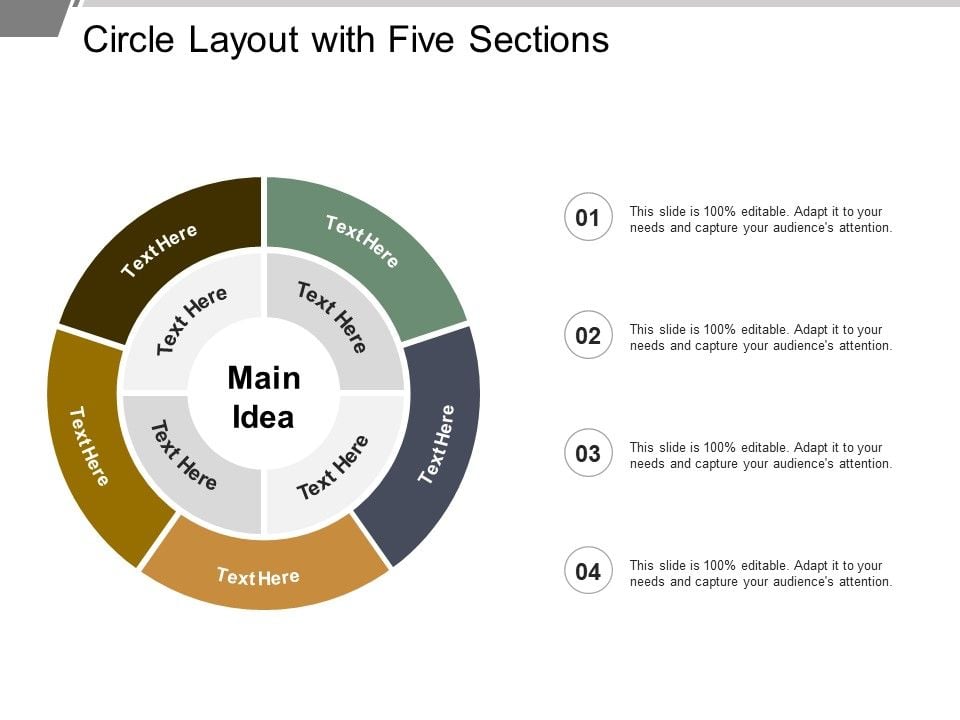 Circle Layout with Five Sections

Text Here

Text Here

Text Here

Text Here

Text Here

Text Here

Text Here

Text Here

Text Here

Main Idea

01 This slide is 100% editable. Adapt it to your needs and capture your audience's attention.

02 This slide is 100% editable. Adapt it to your needs and capture your audience's attention.

03 This slide is 100% editable. Adapt it to your needs and capture your audience's attention.

04 This slide is 100% editable. Adapt it to your needs and capture your audience's attention.